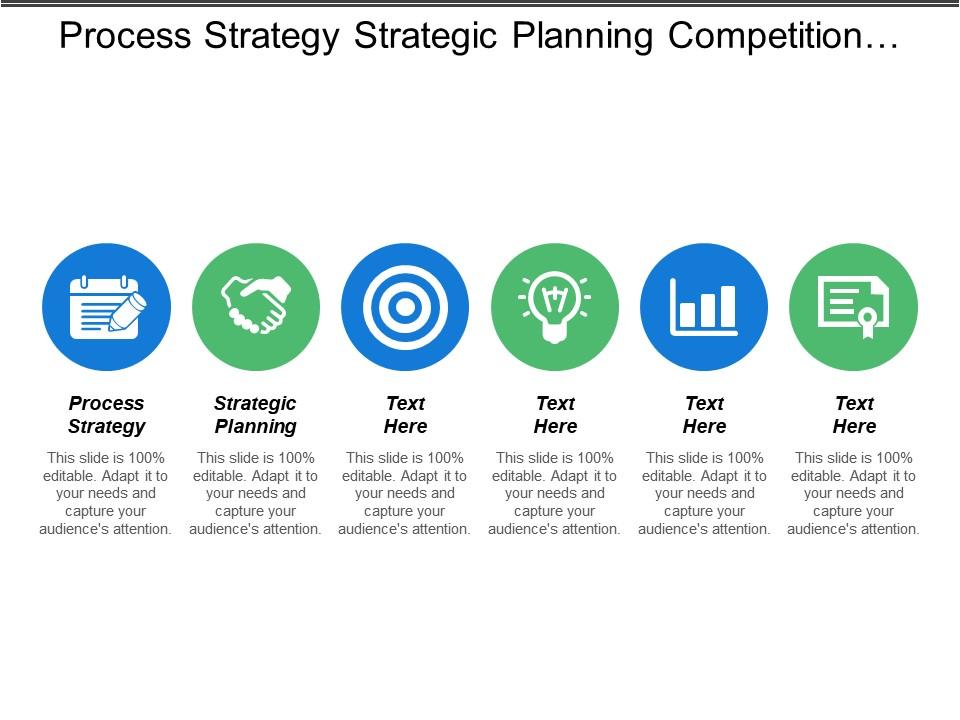 Process Strategy Strategic Planning Competition…

Process Strategy
This slide is 100% editable. Adapt it to your needs and capture your audience's attention.

Strategic Planning
This slide is 100% editable. Adapt it to your needs and capture your audience's attention.

Text Here
This slide is 100% editable. Adapt it to your needs and capture your audience's attention.

Text Here
This slide is 100% editable. Adapt it to your needs and capture your audience's attention.

Text Here
This slide is 100% editable. Adapt it to your needs and capture your audience's attention.

Text Here
This slide is 100% editable. Adapt it to your needs and capture your audience's attention.